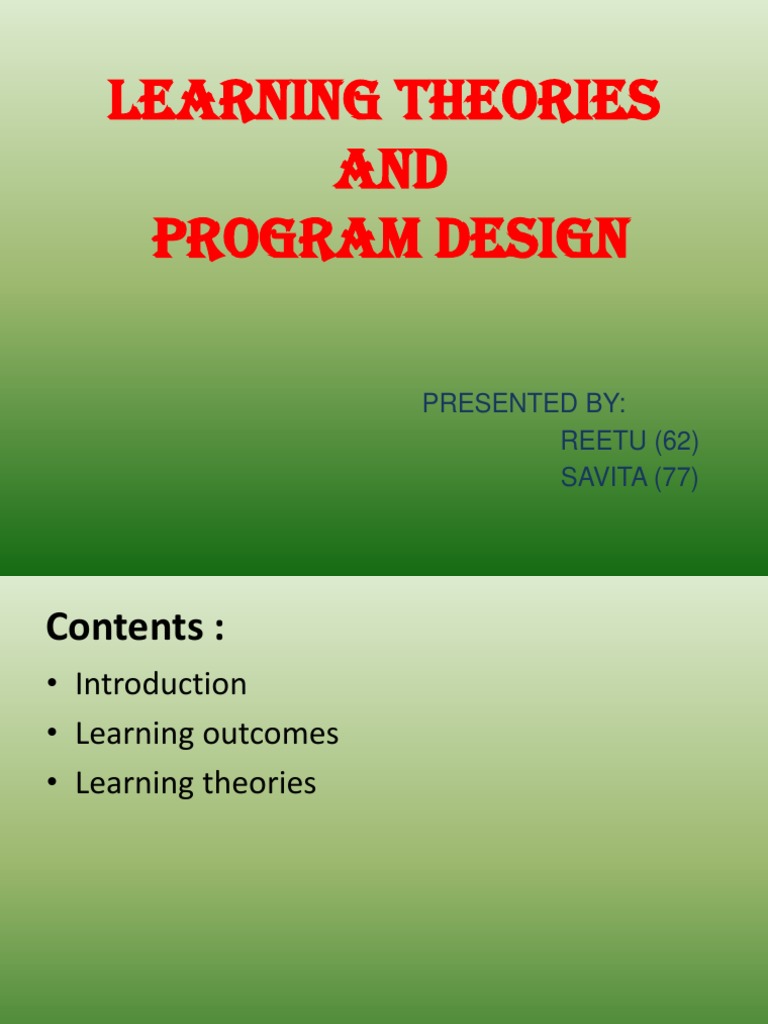 LEARNING THEORIES
AND
PROGRAM DESIGN

PRESENTED BY:
REETU (62)
SAVITA (77)

Contents :

• Introduction
• Learning outcomes
• Learning theories